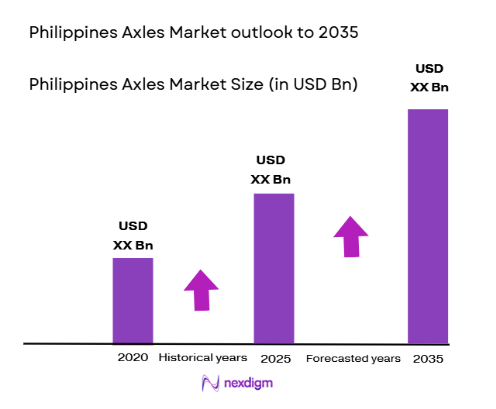 Philippines Axles Market outlook to 2035

Philippines Axles Market Size (in USD Bn)

USD XX Bn

USD XX Bn

USD XX Bn

2020 Historical years 2025 Forecasted years 2035

nexdigm